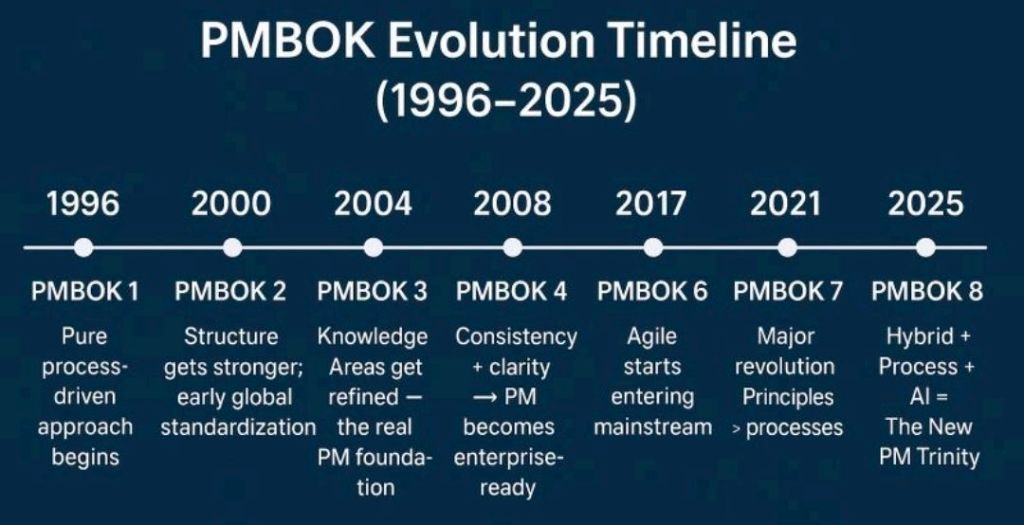 PMBOK Evolution Timeline (1996–2025)

1996
PMBOK 1
Pure process-driven approach begins

2000
PMBOK 2
Structure gets stronger; early global standardization

2004
PMBOK 3
Knowledge Areas get refined — the real PM foundation

2008
PMBOK 4
Consistency + clarity → PM becomes enterprise-ready

2017
PMBOK 6
Agile starts entering mainstream

2021
PMBOK 7
Major revolution Principles > processes

2025
PMBOK 8
Hybrid + Process + AI = The New PM Trinity